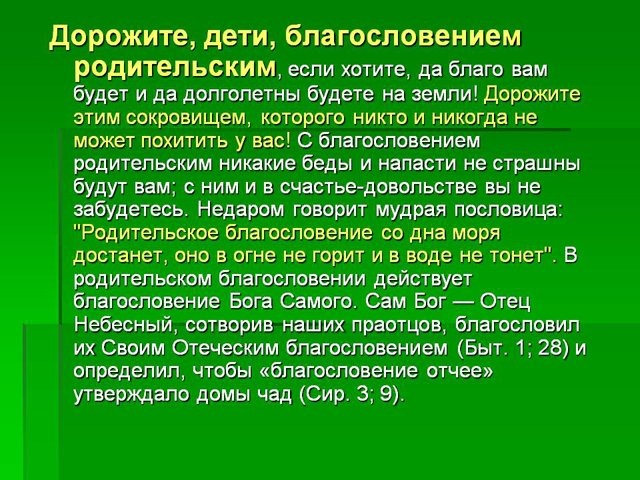 Дорожите, дети, благословением родительским, если хотите, да благо вам будет и да долголетны будете на земли! Дорожите этим сокровищем, которого никто и никогда не может похитить у вас! С благословением родительским никакие беды и напасти не страшны будут вам; с ним и в счастье-довольстве вы не забудетесь. Недаром говорит мудрая пословица: "Родительское благословение со дна моря достанет, оно в огне не горит и в воде не тонет". В родительском благословении действует благословение Бога Самого. Сам Бог — Отец Небесный, сотворив наших праотцов, благословил их Своим Отеческим благословением (Быт. 1; 28) и определил, чтобы «благословение отчее» утверждало домы чад (Сир. 3; 9).